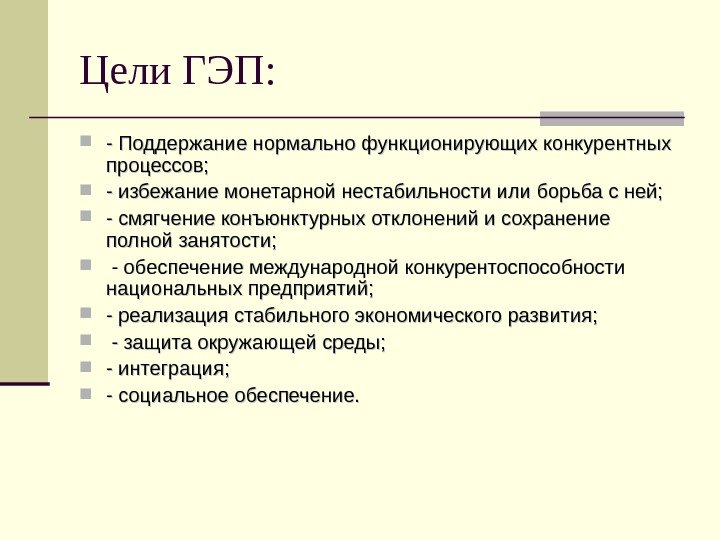 Цели ГЭП:

- Поддержание нормально функционирующих конкурентных процессов;
- избежание монетарной нестабильности или борьба с ней;
- смягчение конъюнктурных отклонений и сохранение полной занятости;
- обеспечение международной конкурентоспособности национальных предприятий;
- реализация стабильного экономического развития;
- защита окружающей среды;
- интеграция;
- социальное обеспечение.